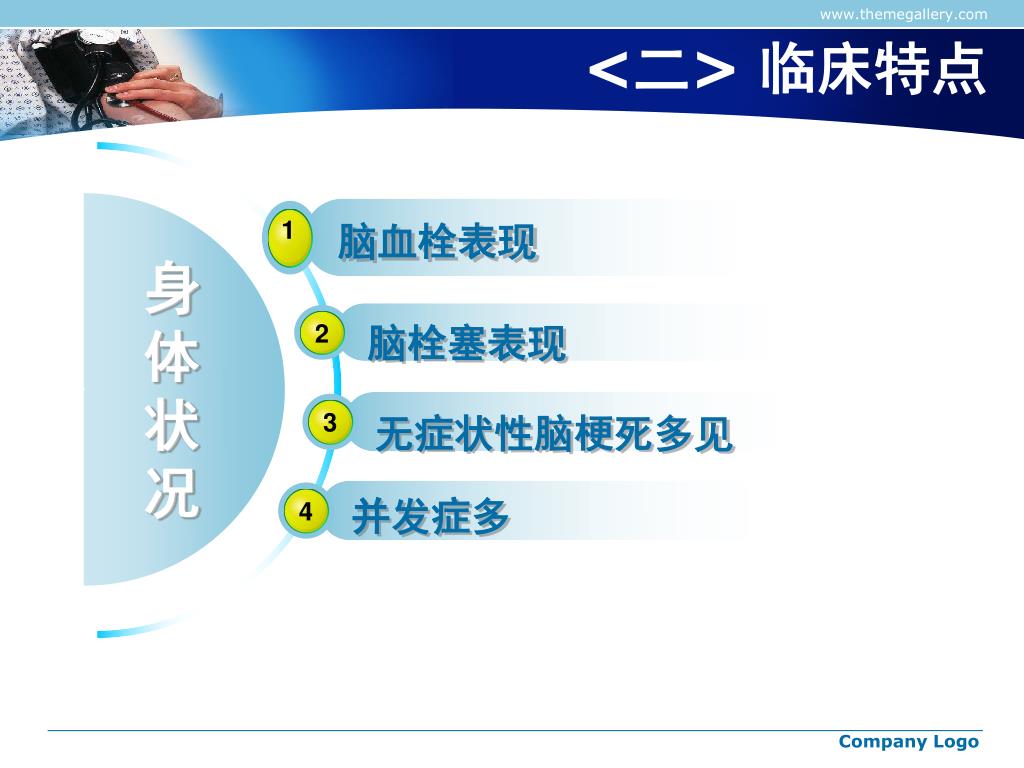 www.themegallery.com

<二> 临床特点

身体状况

1 脑血栓表现

2 脑栓塞表现

3 无症状性脑梗死多见

4 并发症多

Company Logo